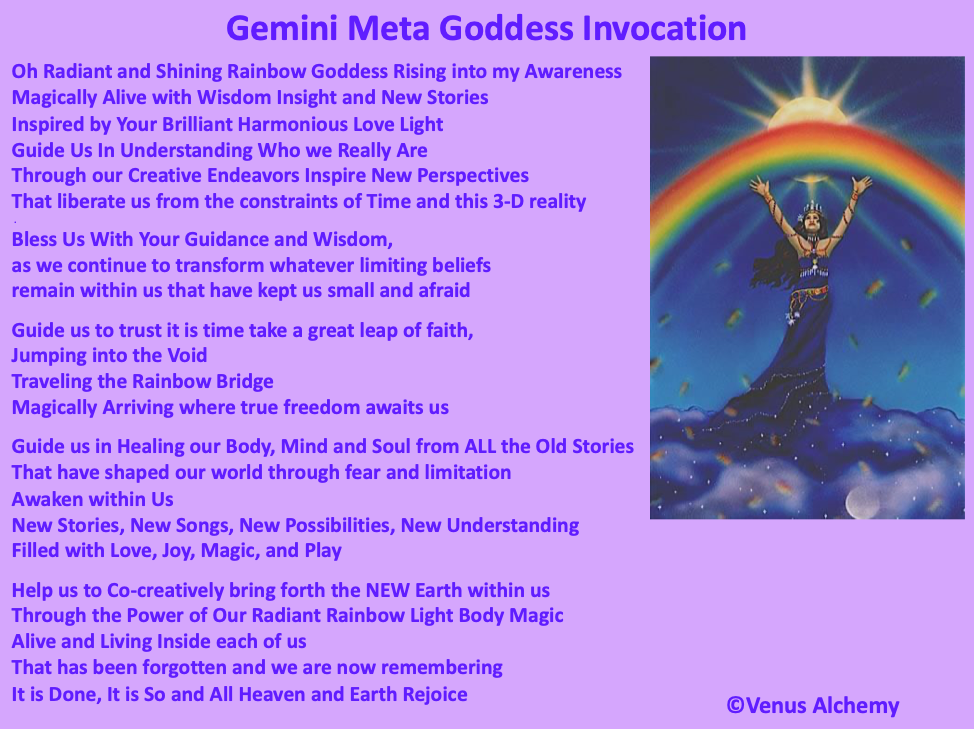 Gemini Meta Goddess Invocation

Oh Radiant and Shining Rainbow Goddess Rising into my Awareness
Magically Alive with Wisdom Insight and New Stories
Inspired by Your Brilliant Harmonious Love Light
Guide Us In Understanding Who we Really Are
Through our Creative Endeavors Inspire New Perspectives
That liberate us from the constraints of Time and this 3-D reality

Bless Us With Your Guidance and Wisdom,
as we continue to transform whatever limiting beliefs
remain within us that have kept us small and afraid

Guide us to trust it is time take a great leap of faith,
Jumping into the Void
Traveling the Rainbow Bridge
Magically Arriving where true freedom awaits us

Guide us in Healing our Body, Mind and Soul from ALL the Old Stories
That have shaped our world through fear and limitation
Awaken within Us
New Stories, New Songs, New Possibilities, New Understanding
Filled with Love, Joy, Magic, and Play

Help us to Co-creatively bring forth the NEW Earth within us
Through the Power of Our Radiant Rainbow Light Body Magic
Alive and Living Inside each of us
That has been forgotten and we are now remembering
It is Done, It is So and All Heaven and Earth Rejoice

©Venus Alchemy